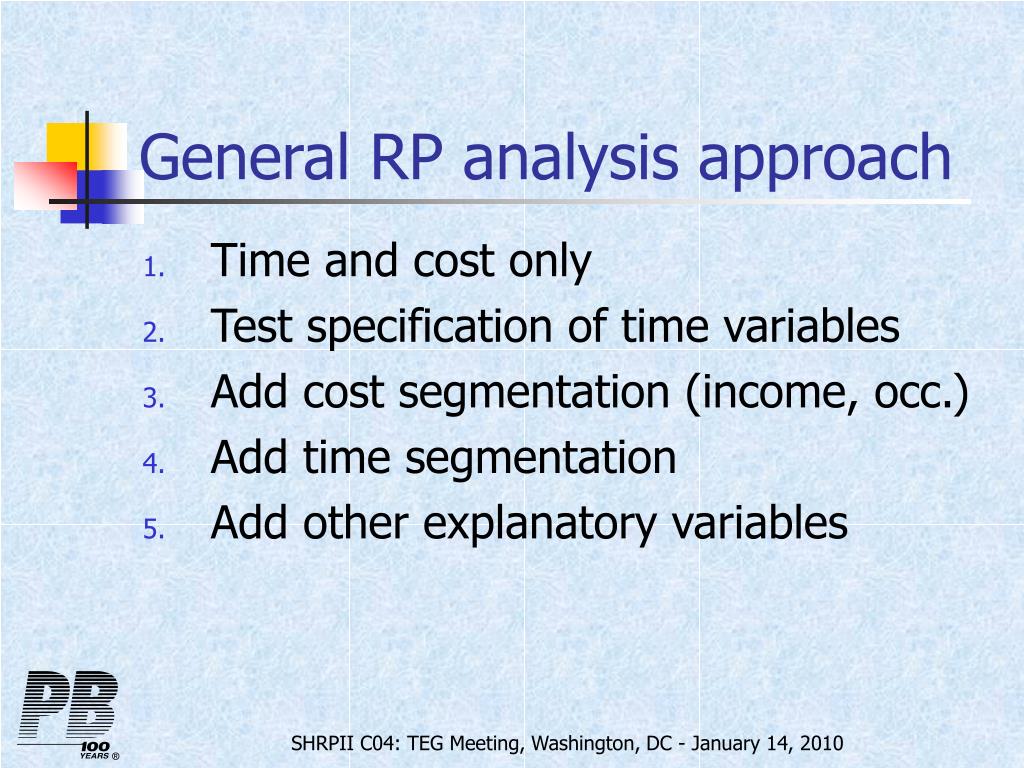 General RP analysis approach

1. Time and cost only
2. Test specification of time variables
3. Add cost segmentation (income, occ.)
4. Add time segmentation
5. Add other explanatory variables

PB 100 YEARS ®

SHRPII C04: TEG Meeting, Washington, DC - January 14, 2010